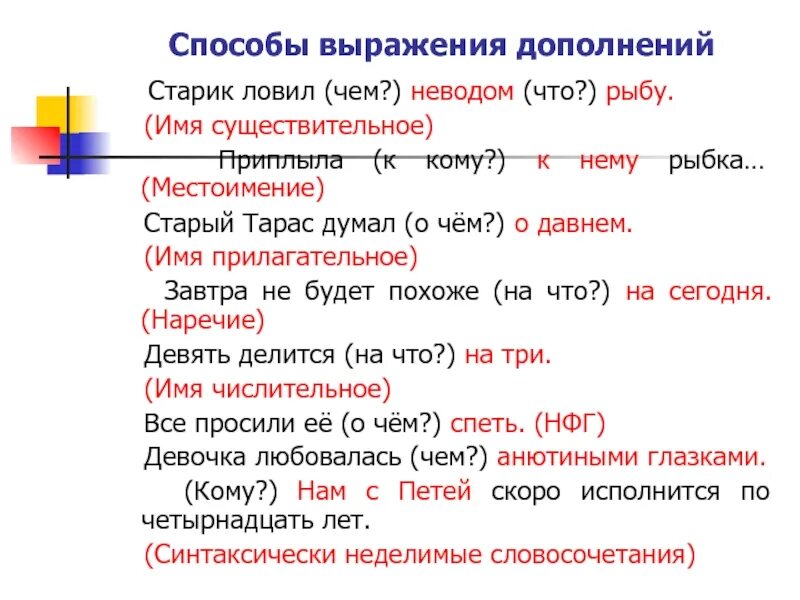 Способы выражения дополнений

Старик ловил (чем?) неводом (что?) рыбу.
(Имя существительное)

Приплыла (к кому?) к нему рыбка… (Местоимение)

Старый Тарас думал (о чём?) о давнем.
(Имя прилагательное)

Завтра не будет похоже (на что?) на сегодня. (Наречие)

Девять делится (на что?) на три.
(Имя числительное)

Все просили её (о чём?) спеть. (НФГ)

Девочка любовалась (чем?) анютиными глазками.

(Кому?) Нам с Петей скоро исполнится по четырнадцать лет.
(Синтаксически неделимые словосочетания)